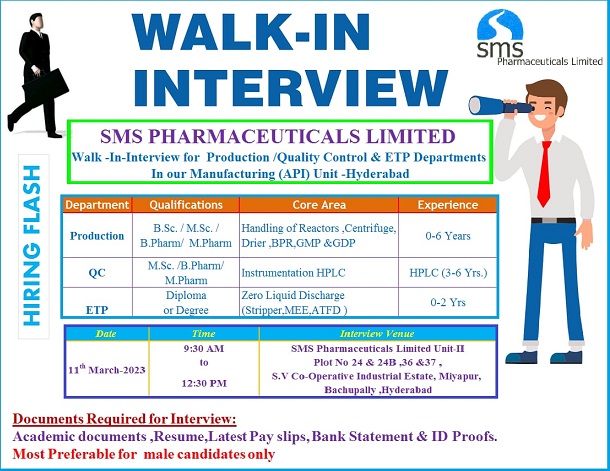 WALK-IN INTERVIEW

sms
Pharmaceuticals Limited

HIRING FLASH

SMS PHARMACEUTICALS LIMITED
Walk -In-Interview for Production /Quality Control & ETP Departments
In our Manufacturing (API) Unit -Hyderabad

| Department | Qualifications | Core Area | Experience |
|---|---|---|---|
| Production | B.Sc. / M.Sc. / B.Pharm/ M.Pharm | Handling of Reactors ,Centrifuge, Drier ,BPR,GMP &GDP | 0-6 Years |
| QC | M.Sc. /B.Pharm/ M.Pharm | Instrumentation HPLC | HPLC (3-6 Yrs.) |
| ETP | Diploma or Degree | Zero Liquid Discharge (Stripper,MEE,ATFD ) | 0-2 Yrs |

| Date | Time | Interview Venue |
|---|---|---|
| 11$^{th}$ March-2023 | 9:30 AM to 12:30 PM | SMS Pharmaceuticals Limited Unit-II Plot No 24 & 24B ,36 &37 , S.V Co-Operative Industrial Estate, Miyapur, Bachupally ,Hyderabad |

Documents Required for Interview:
Academic documents ,Resume,Latest Pay slips, Bank Statement & ID Proofs.
Most Preferable for male candidates only